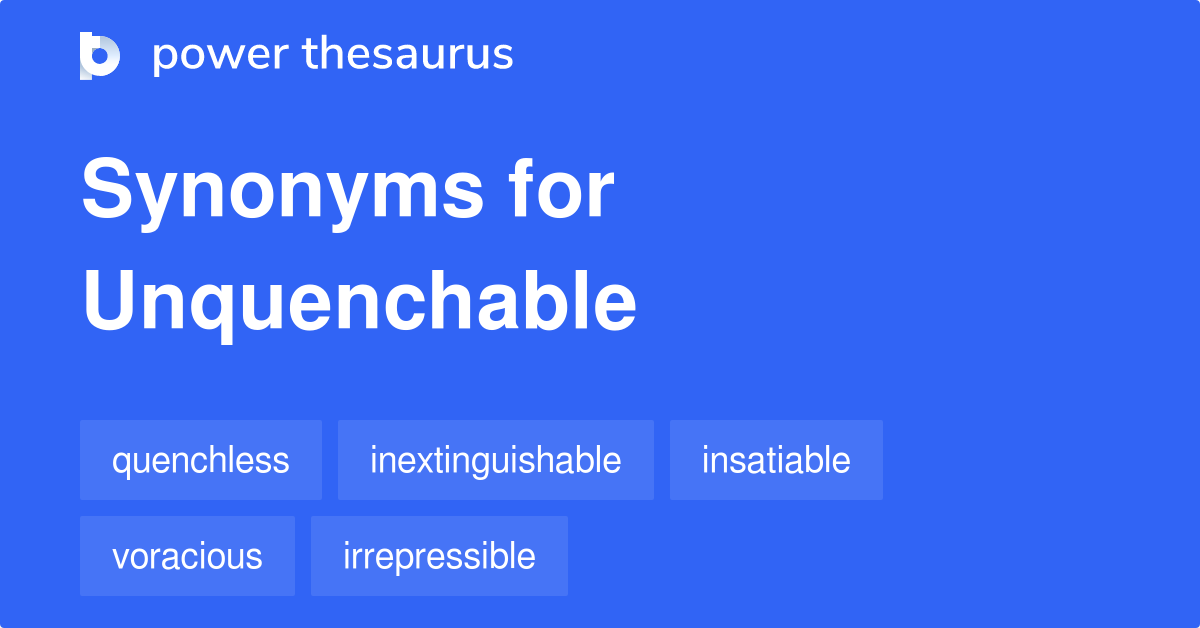 power thesaurus

Synonyms for Unquenchable

quenchless
inextinguishable
insatiable
voracious
irrepressible